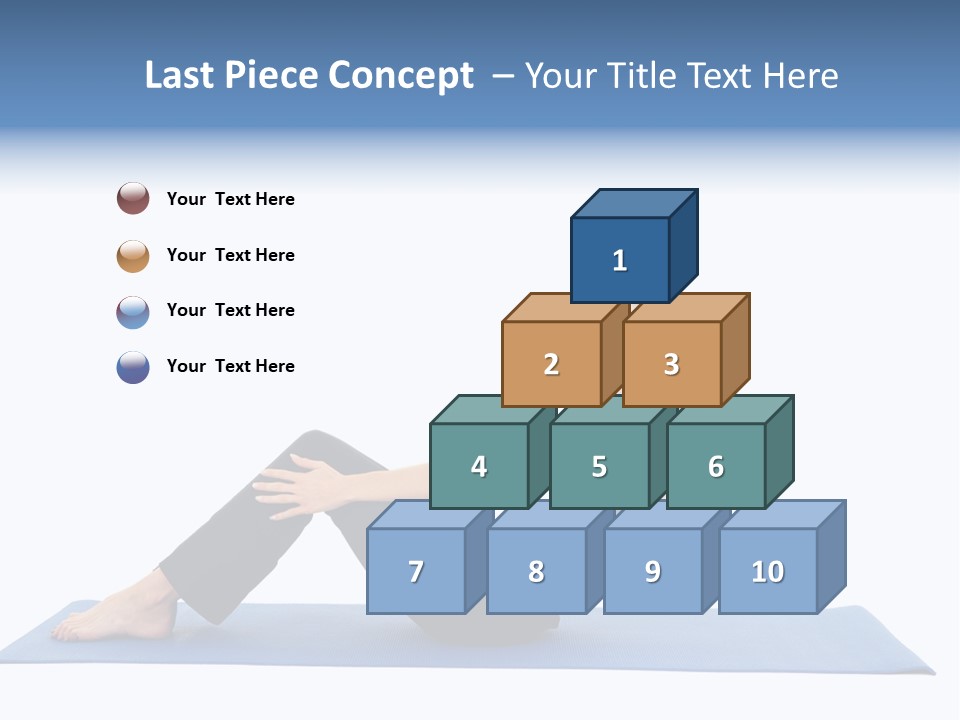 Last Piece Concept – Your Title Text Here

Your Text Here

Your Text Here

Your Text Here

Your Text Here

1

2 3

4 5 6

7 8 9 10